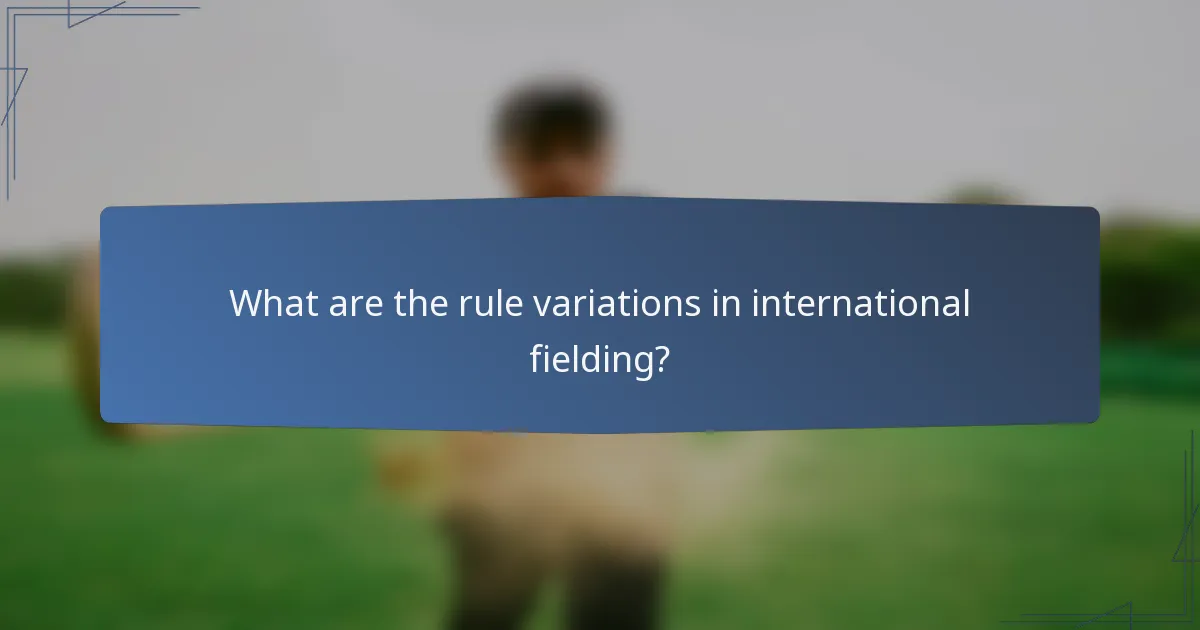 What are the rule variations in international fielding?